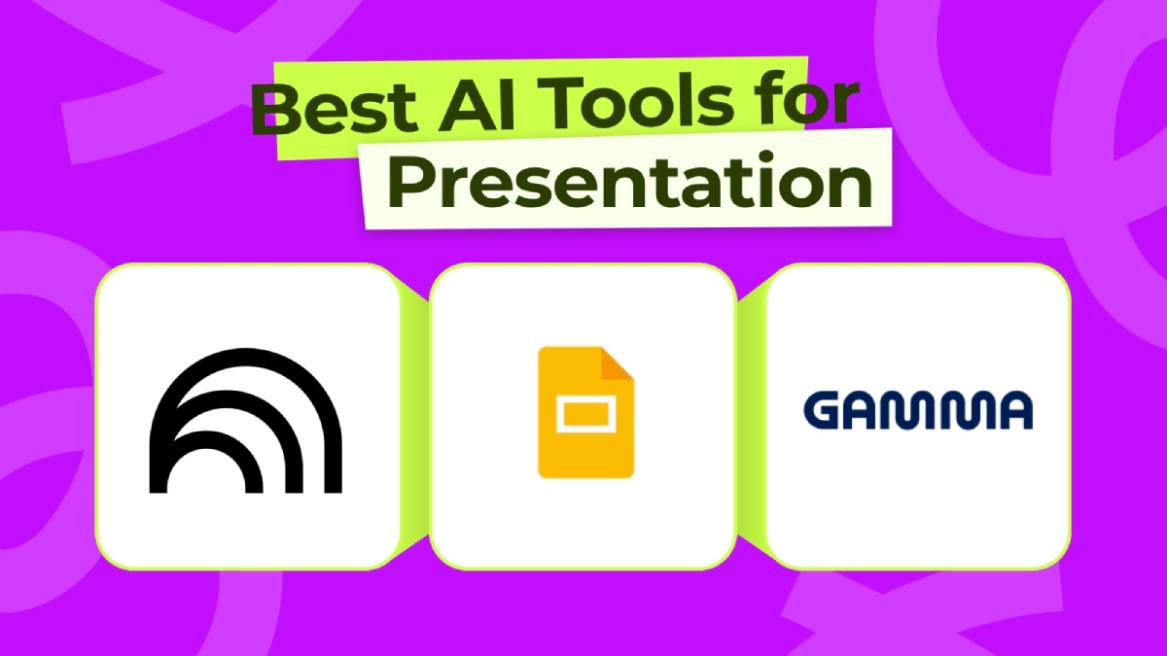 Best AI Tools for Presentation

GAMMA